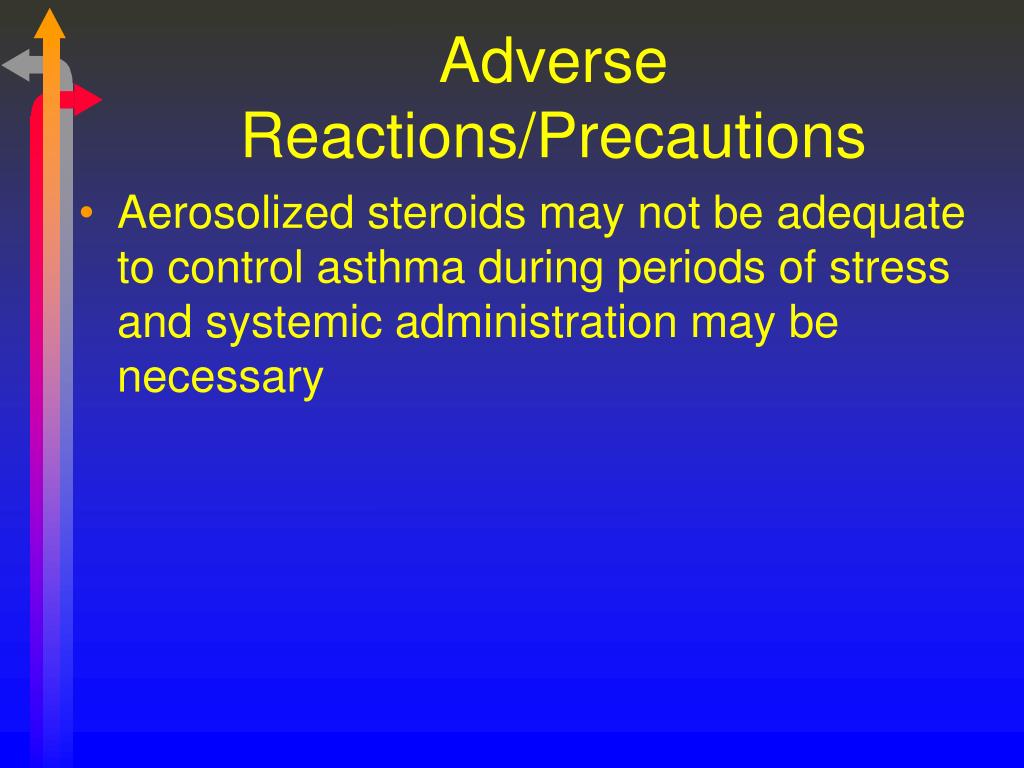 Adverse Reactions/Precautions

• Aerosolized steroids may not be adequate to control asthma during periods of stress and systemic administration may be necessary